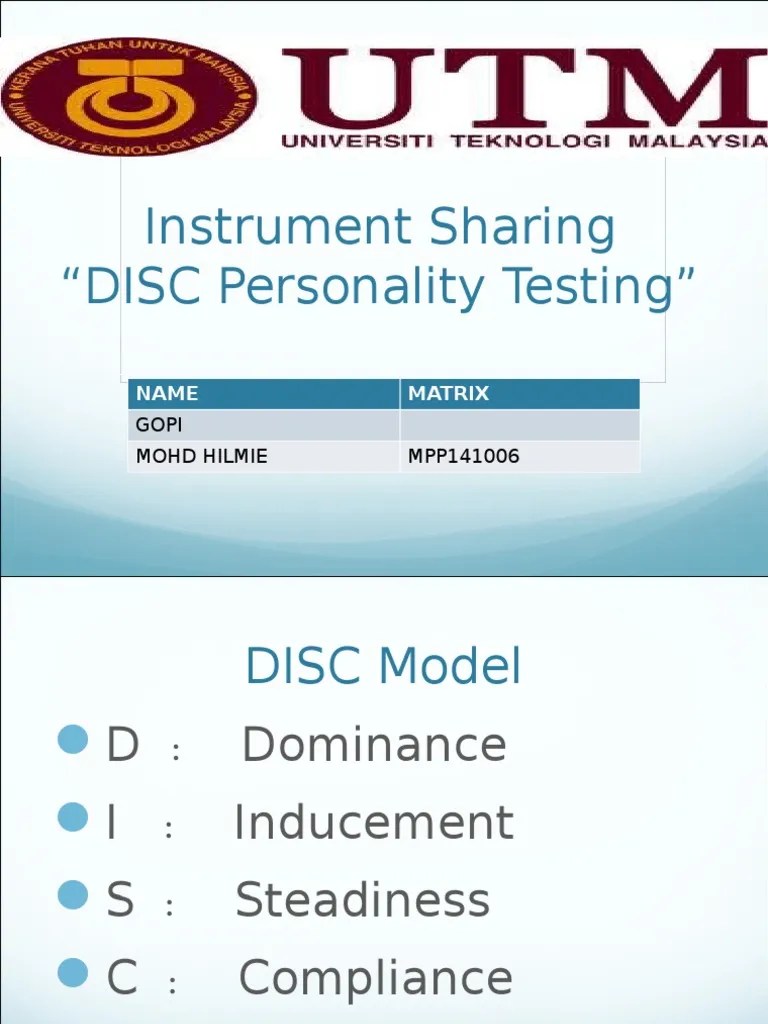 KERANA TUHAN UNTUK MANUSIA
UNIVERSITI TEKNOLOGI MALAYSIA

UTM
UNIVERSITI TEKNOLOGI MALAYSIA

Instrument Sharing
"DISC Personality Testing"

| NAME | MATRIX |
|---|---|
| GOPI | |
| MOHD HILMIE | MPP141006 |

DISC Model

• D : Dominance
• I : Inducement
• S : Steadiness
• C : Compliance